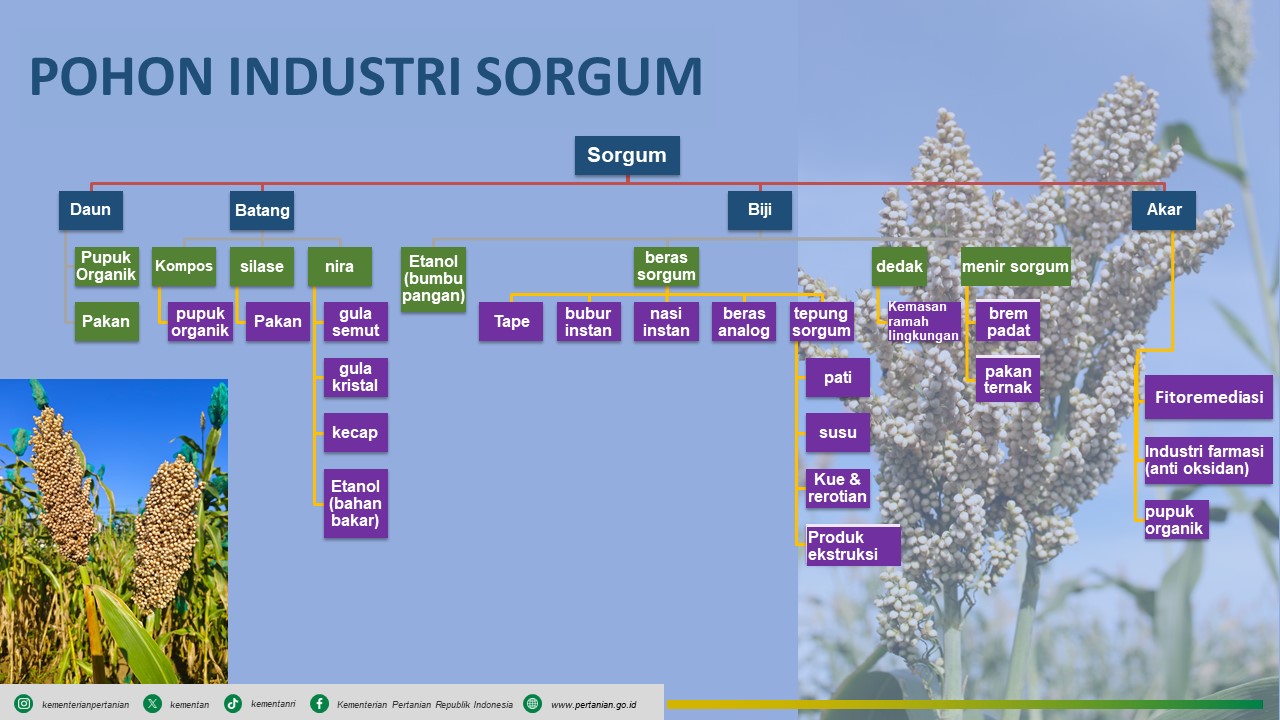 POHON INDUSTRI SORGUM

Sorgum

Daun

Pupuk Organik

Pakan

Batang

Kompos

pupuk organik

silase

Pakan

nira

gula semut

gula kristal

kecap

Etanol (bahan bakar)

Biji

Etanol (bumbu pangan)

beras sorgum

Tape

bubur instan

nasi instan

beras analog

tepung sorgum

pati

susu

Kue & rerotian

Produk ekstruksi

dedak

Kemasan ramah lingkungan

menir sorgum

brem padat

pakan ternak

Akar

Fitoremediasi

Industri farmasi (anti oksidan)

pupuk organik

kementerianpertanian kementan kementanri Kementerian Pertanian Republik Indonesia www.pertanian.go.id